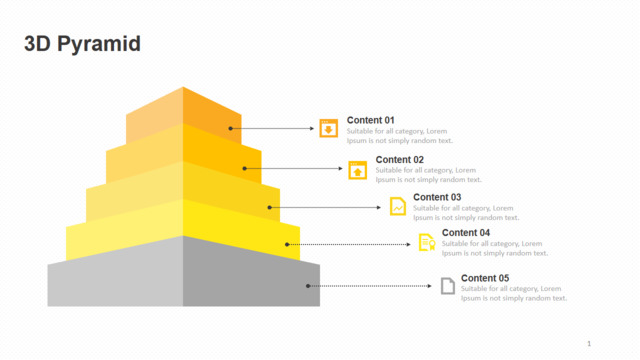 3D Pyramid

Content 01
Suitable for all category, Lorem Ipsum is not simply random text.

Content 02
Suitable for all category, Lorem Ipsum is not simply random text.

Content 03
Suitable for all category, Lorem Ipsum is not simply random text.

Content 04
Suitable for all category, Lorem Ipsum is not simply random text.

Content 05
Suitable for all category, Lorem Ipsum is not simply random text.

1